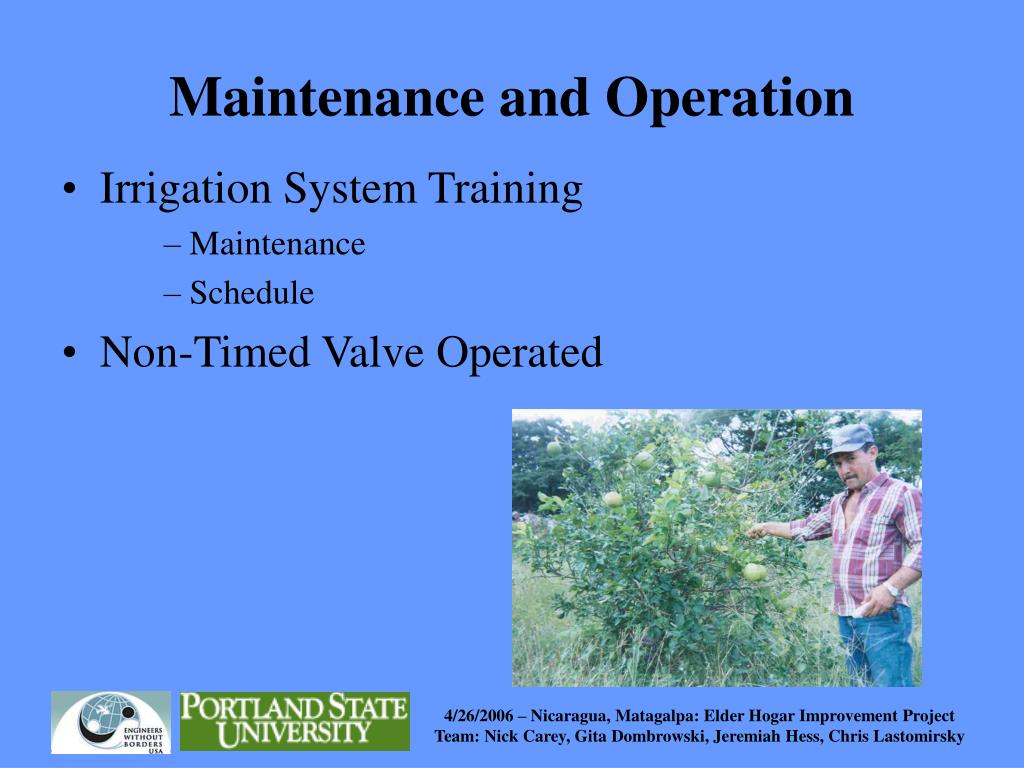 Maintenance and Operation

• Irrigation System Training
– Maintenance
– Schedule
• Non-Timed Valve Operated

ENGINEERS WITHOUT BORDERS USA

PORTLAND STATE UNIVERSITY

4/26/2006 – Nicaragua, Matagalpa: Elder Hogar Improvement Project
Team: Nick Carey, Gita Dombrowski, Jeremiah Hess, Chris Lastomirsky